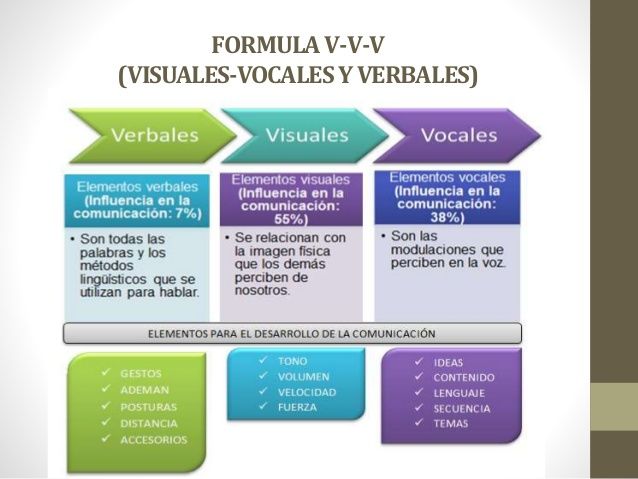 FORMULA V-V-V
(VISUALES-VOCALES Y VERBALES)

Verbales

Visuales

Vocales

Elementos verbales (Influencia en la comunicación: 7%)

• Son todas las palabras y los métodos lingüísticos que se utilizan para hablar.

Elementos visuales (Influencia en la comunicación: 55%)

• Se relacionan con la imagen física que los demás perciben de nosotros.

Elementos vocales (Influencia en la comunicación: 38%)

• Son las modulaciones que perciben en la voz.

ELEMENTOS PARA EL DESARROLLO DE LA COMUNICACIÓN

✓ GESTOS
✓ ADEMAN
✓ POSTURAS
✓ DISTANCIA
✓ ACCESORIOS

✓ TONO
✓ VOLUMEN
✓ VELOCIDAD
✓ FUERZA

✓ IDEAS
✓ CONTENIDO
✓ LENGUAJE
✓ SECUENCIA
✓ TEMAS